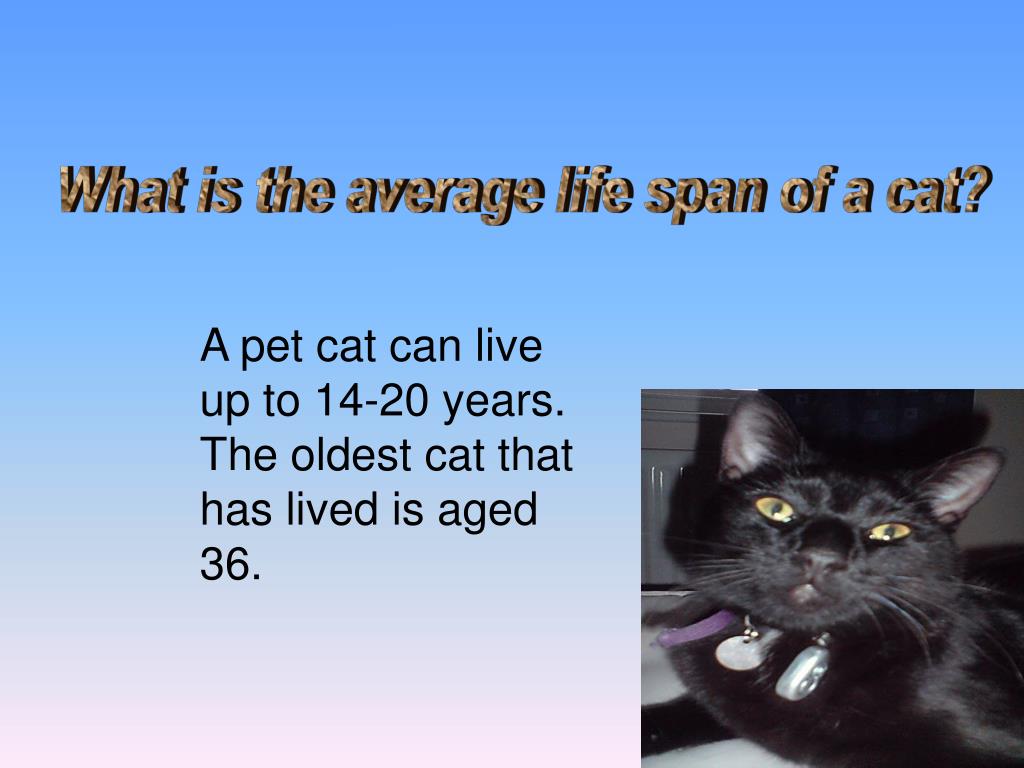 What is the average life span of a cat?

A pet cat can live up to 14-20 years. The oldest cat that has lived is aged 36.